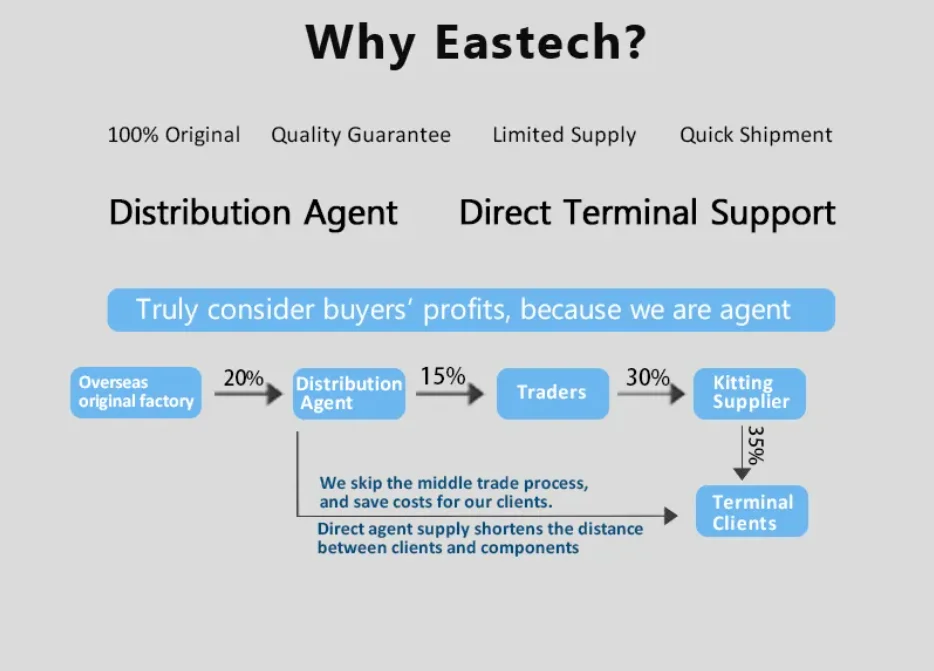 Why Eastech?

100% Original   Quality Guarantee   Limited Supply   Quick Shipment

Distribution Agent   Direct Terminal Support

Truly consider buyers' profits, because we are agent

Overseas original factory
20%
Distribution Agent
15%
Traders
30%
Kitting Supplier
35%
Terminal Clients

We skip the middle trade process, and save costs for our clients.

Direct agent supply shortens the distance between clients and components